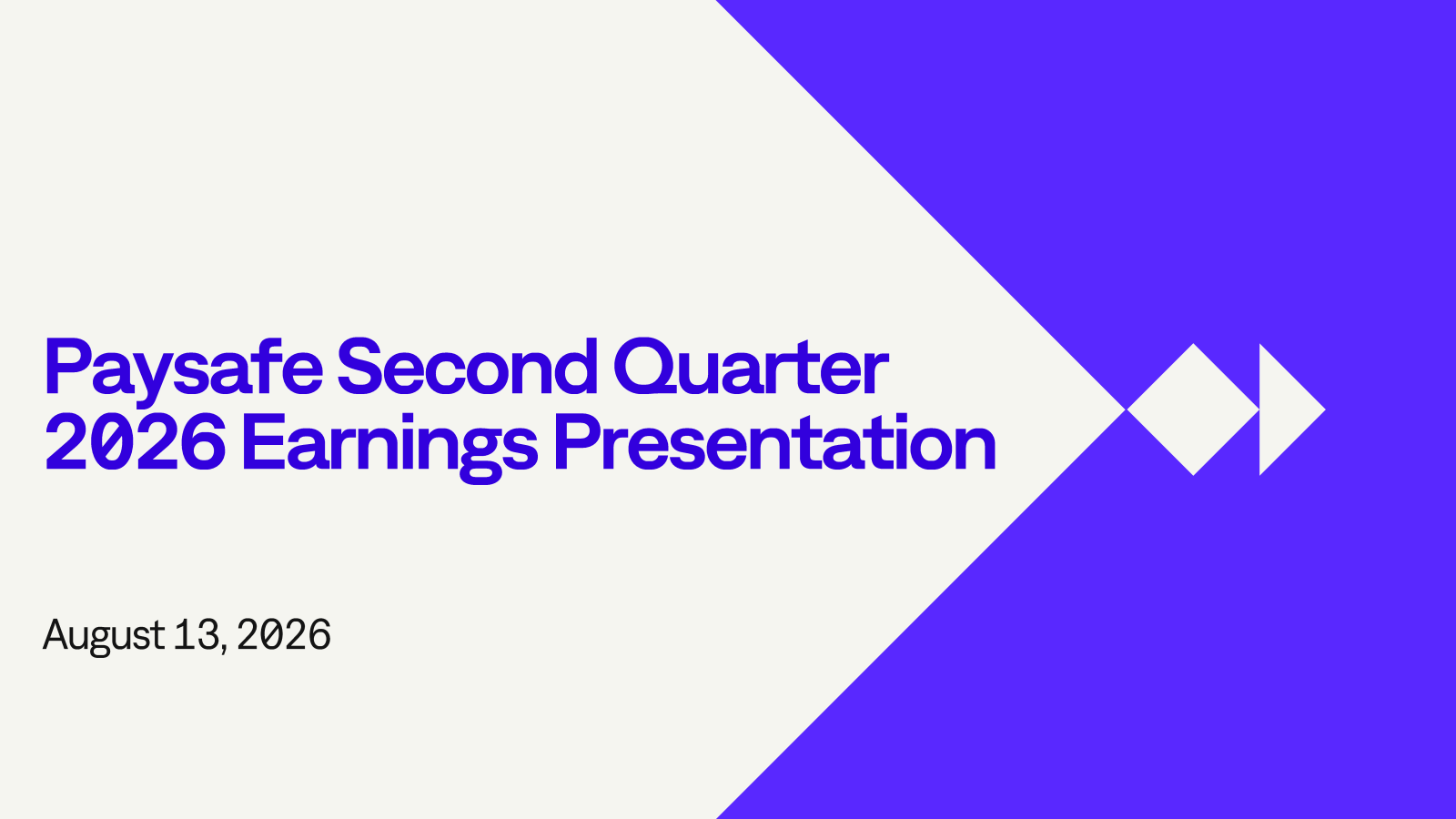 Paysafe Second Quarter 2026 Earnings Presentation

August 13, 2026